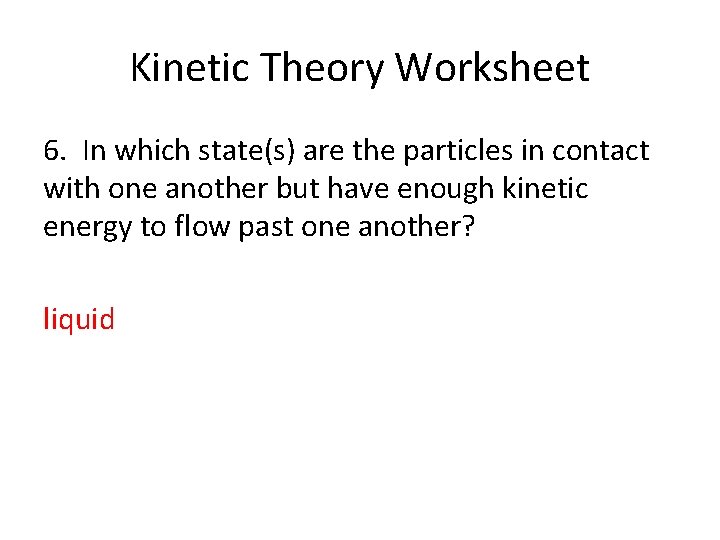 Kinetic Theory Worksheet

6. In which state(s) are the particles in contact with one another but have enough kinetic energy to flow past one another?

liquid